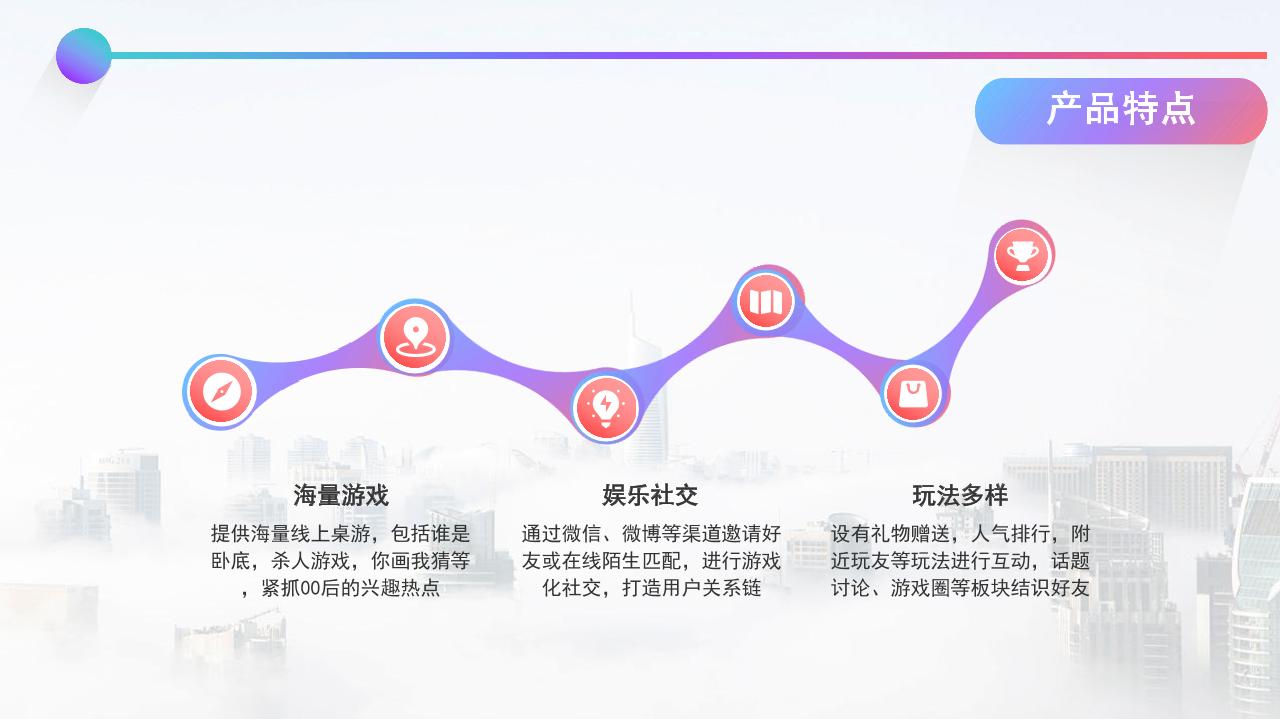 产品特点

海量游戏

提供海量线上桌游，包括谁是卧底，杀人游戏，你画我猜等，紧抓00后的兴趣热点

娱乐社交

通过微信、微博等渠道邀请好友或在线陌生匹配，进行游戏化社交，打造用户关系链

玩法多样

设有礼物赠送，人气排行，附近玩友等玩法进行互动，话题讨论、游戏圈等板块结识好友